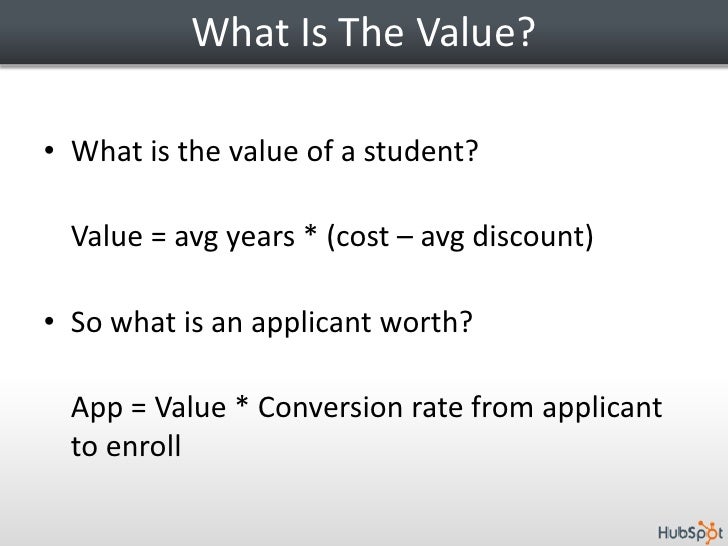 What Is The Value?

• What is the value of a student?

Value = avg years * (cost – avg discount)

• So what is an applicant worth?

App = Value * Conversion rate from applicant to enroll

HubSpot